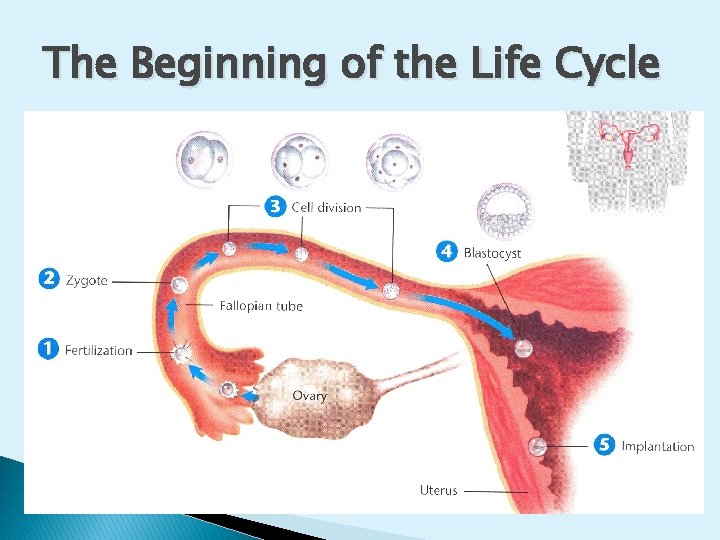 The Beginning of the Life Cycle

3 Cell division

4 Blastocyst

2 Zygote

Fallopian tube

1 Fertilization

Ovary

5 Implantation

Uterus